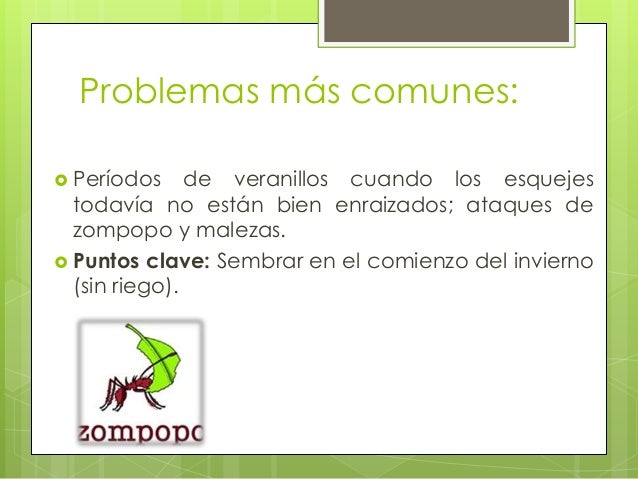 Problemas más comunes:

Períodos de veranillos cuando los esquejes todavía no están bien enraizados; ataques de zompopo y malezas.

**Puntos clave:** Sembrar en el comienzo del invierno (sin riego).

zompopo